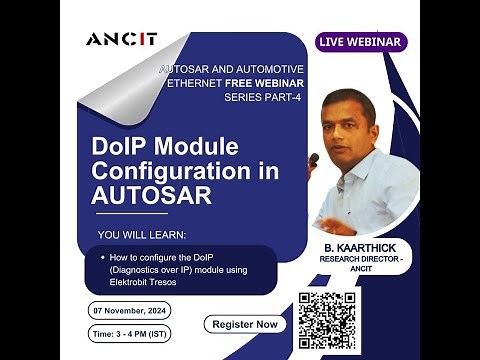 ANCIT

LIVE WEBINAR

AUTOSAR AND AUTOMOTIVE ETHERNET FREE WEBINAR SERIES PART-4

DoIP Module Configuration in AUTOSAR

YOU WILL LEARN:

• How to configure the DoIP (Diagnostics over IP) module using Elektrobit Tresos

B. KAARTHICK
RESEARCH DIRECTOR - ANCIT

07 November, 2024

Time: 3 - 4 PM (IST)

Register Now